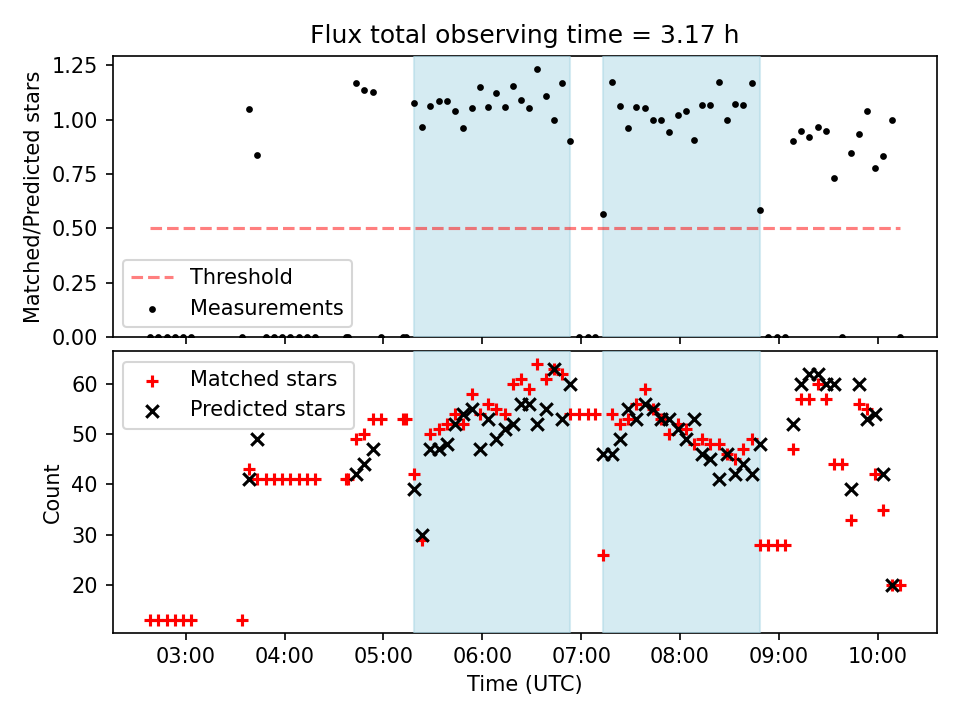 Flux total observing time = 3.17 h

Matched/Predicted stars

1.25
1.00
0.75
0.50
0.25
0.00

Threshold
Measurements

Count

60
50
40
30
20

Matched stars
Predicted stars

03:00
04:00
05:00
06:00
07:00
08:00
09:00
10:00

Time (UTC)